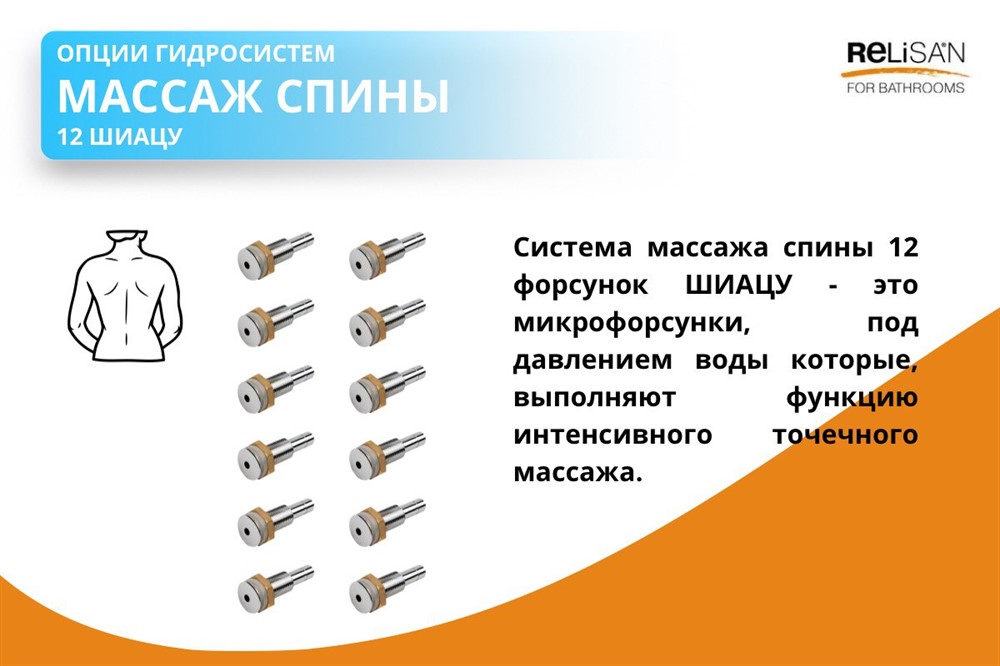 ОПЦИИ ГИДРОСИСТЕМ
МАССАЖ СПИНЫ
12 ШИАЦУ

RELiSAN
FOR BATHROOMS

Система массажа спины 12 форсунок ШИАЦУ - это микрофорсунки, под давлением воды которые, выполняют функцию интенсивного точечного массажа.